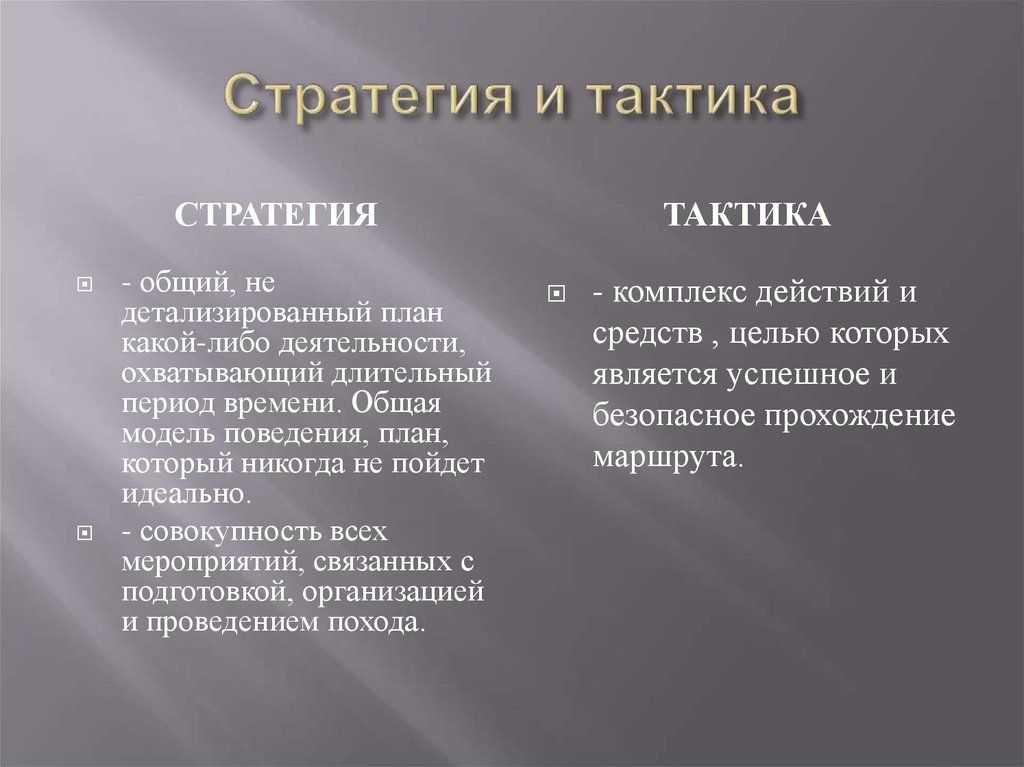 Стратегия и тактика

СТРАТЕГИЯ

- общий, не детализированный план какой-либо деятельности, охватывающий длительный период времени. Общая модель поведения, план, который никогда не пойдет идеально.

- совокупность всех мероприятий, связанных с подготовкой, организацией и проведением похода.

ТАКТИКА

- комплекс действий и средств , целью которых является успешное и безопасное прохождение маршрута.